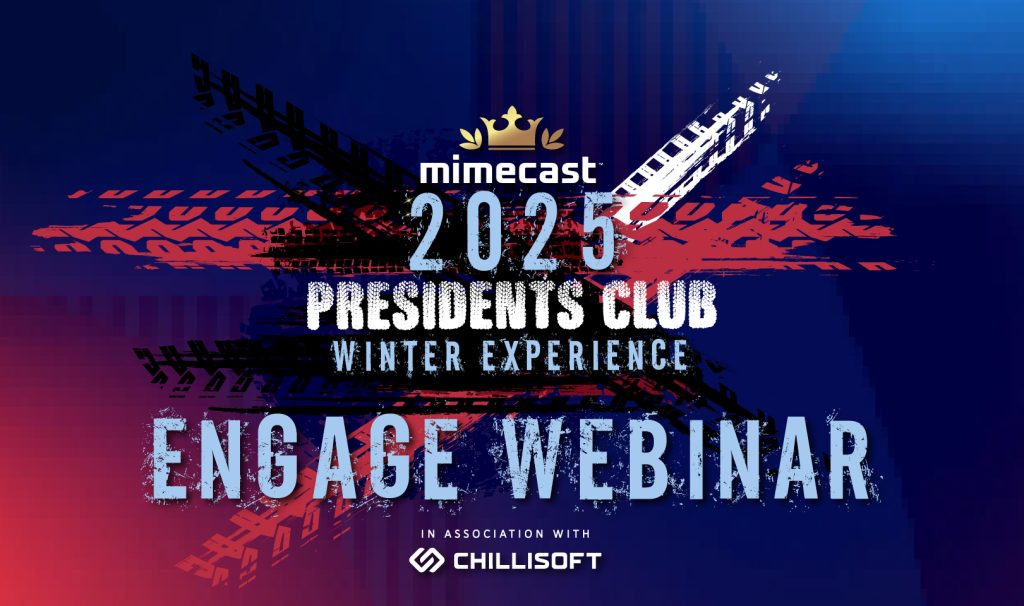 mimecast
2025
PRESIDENTS CLUB
WINTER EXPERIENCE
ENGAGE WEBINAR

IN ASSOCIATION WITH
CHILLISOFT